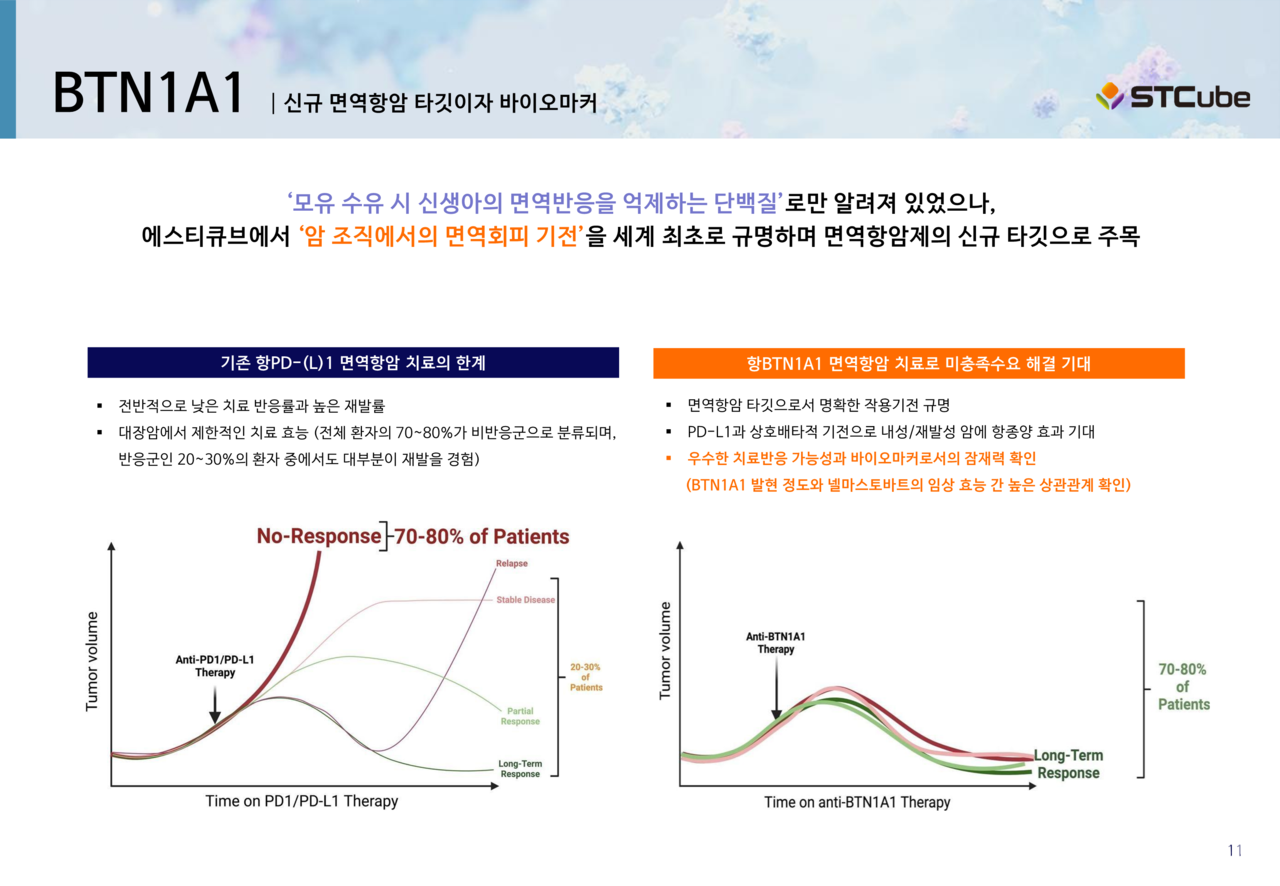 BTN1A1 | 신규 면역항암 타깃이자 바이오마커

STCube

'모유 수유 시 신생아의 면역반응을 억제하는 단백질'로만 알려져 있었으나,
에스티큐브에서 '암 조직에서의 면역회피 기전'을 세계 최초로 규명하며 면역항암제의 신규 타깃으로 주목

기존 항PD-(L)1 면역항암 치료의 한계

▪ 전반적으로 낮은 치료 반응률과 높은 재발률
▪ 대장암에서 제한적인 치료 효능 (전체 환자의 70~80%가 비반응군으로 분류되며, 반응군인 20~30%의 환자 중에서도 대부분이 재발을 경험)

No-Response 70-80% of Patients

Relapse
Stable Disease
20-30% of Patients
Partial Response
Long-Term Response
Anti-PD1/PD-L1 Therapy
Tumor volume
Time on PD1/PD-L1 Therapy

항BTN1A1 면역항암 치료로 미충족수요 해결 기대

▪ 면역항암 타깃으로서 명확한 작용기전 규명
▪ PD-L1과 상호배타적 기전으로 내성/재발성 암에 항종양 효과 기대
▪ 우수한 치료반응 가능성과 바이오마커로서의 잠재력 확인 (BTN1A1 발현 정도와 넬마스토바트의 임상 효능 간 높은 상관관계 확인)

Anti-BTN1A1 Therapy
Tumor volume
70-80% of Patients
Long-Term Response
Time on anti-BTN1A1 Therapy

11